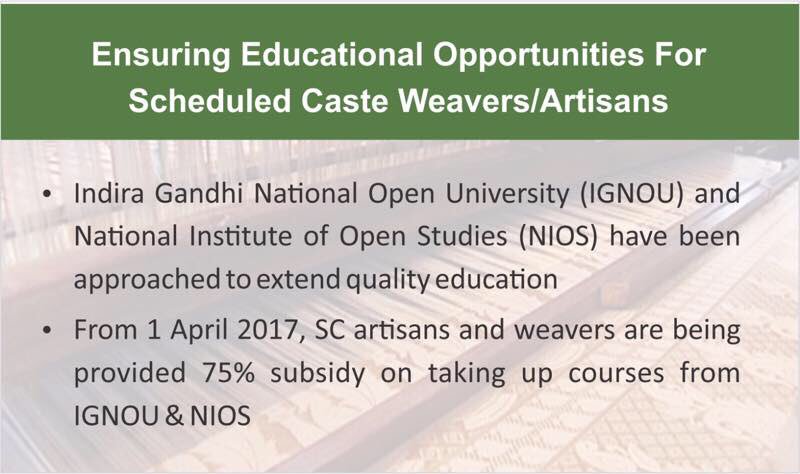 Ensuring Educational Opportunities For Scheduled Caste Weavers/Artisans

• Indira Gandhi National Open University (IGNOU) and National Institute of Open Studies (NIOS) have been approached to extend quality education

• From 1 April 2017, SC artisans and weavers are being provided 75% subsidy on taking up courses from IGNOU & NIOS